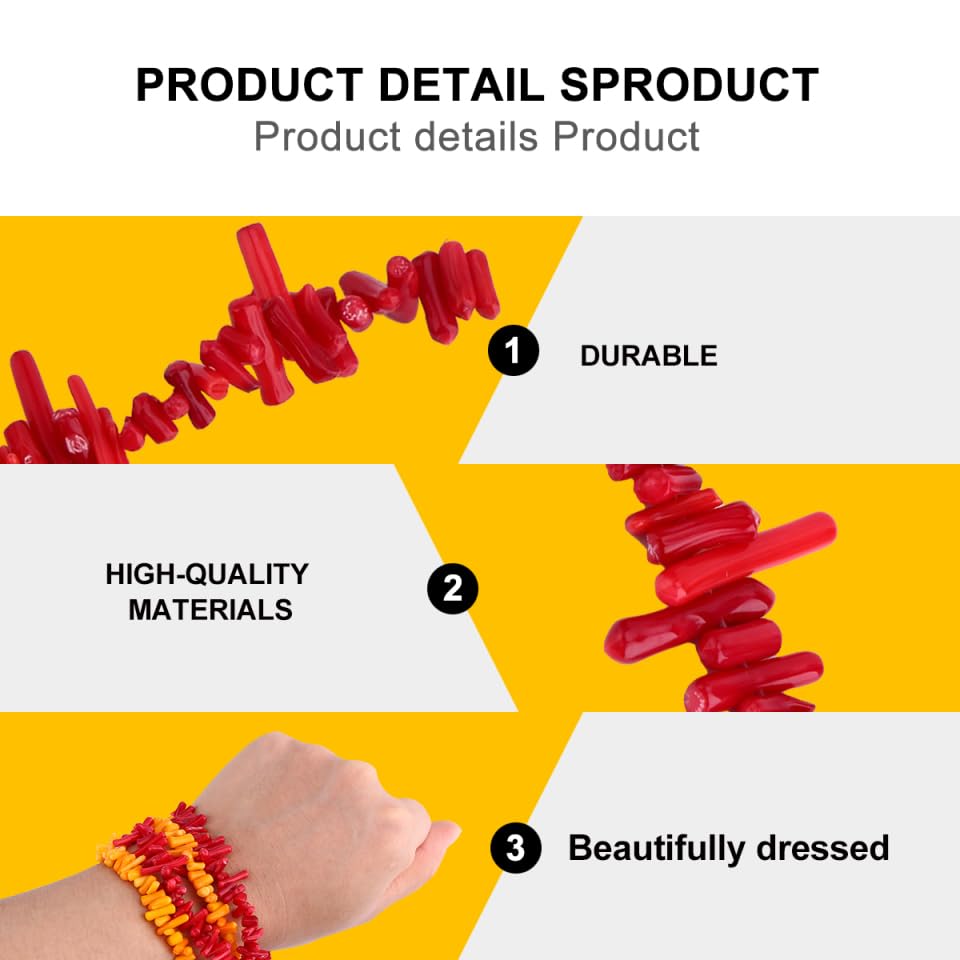 PRODUCT DETAIL SPRODUCT
Product details Product

1 DURABLE

HIGH-QUALITY MATERIALS 2

3 Beautifully dressed